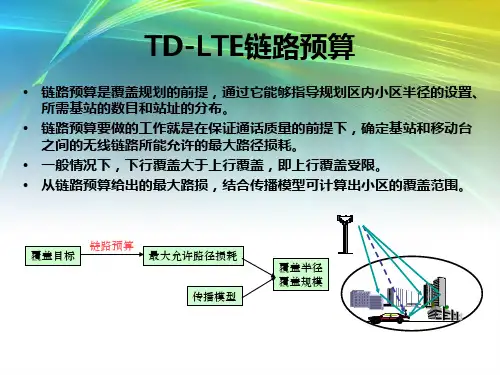 TD-LTE链路预算

• 链路预算是覆盖规划的前提，通过它能够指导规划区内小区半径的设置、所需基站的数目和站址的分布。
• 链路预算要做的工作就是在保证通话质量的前提下，确定基站和移动台之间的无线链路所能允许的最大路径损耗。
• 一般情况下，下行覆盖大于上行覆盖，即上行覆盖受限。
• 从链路预算给出的最大路损，结合传播模型可计算出小区的覆盖范围。

覆盖目标
链路预算
最大允许路径损耗
传播模型
覆盖半径
覆盖规模